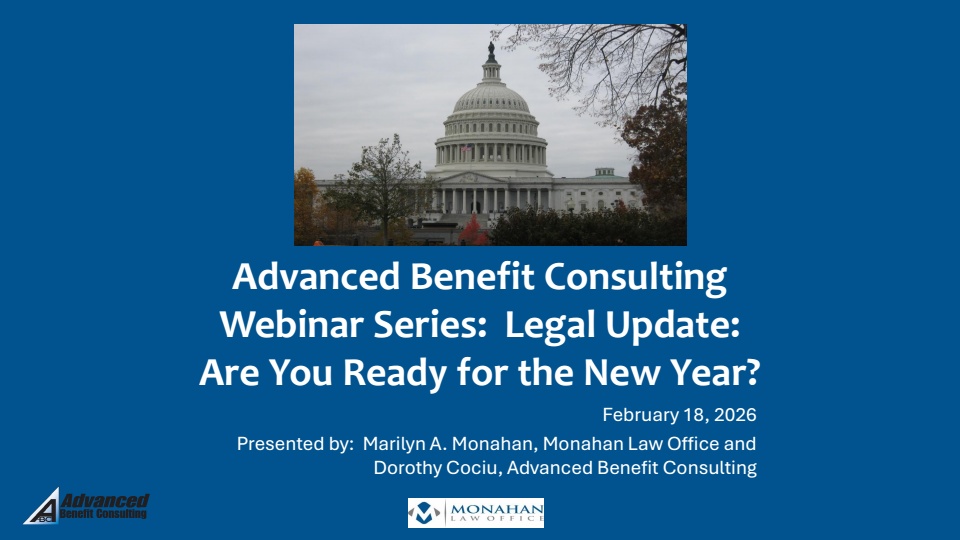 Advanced Benefit Consulting Webinar Series: Legal Update: Are You Ready for the New Year?

February 18, 2026

Presented by: Marilyn A. Monahan, Monahan Law Office and Dorothy Cociu, Advanced Benefit Consulting

ABC Advanced Benefit Consulting

MONAHAN LAW OFFICE